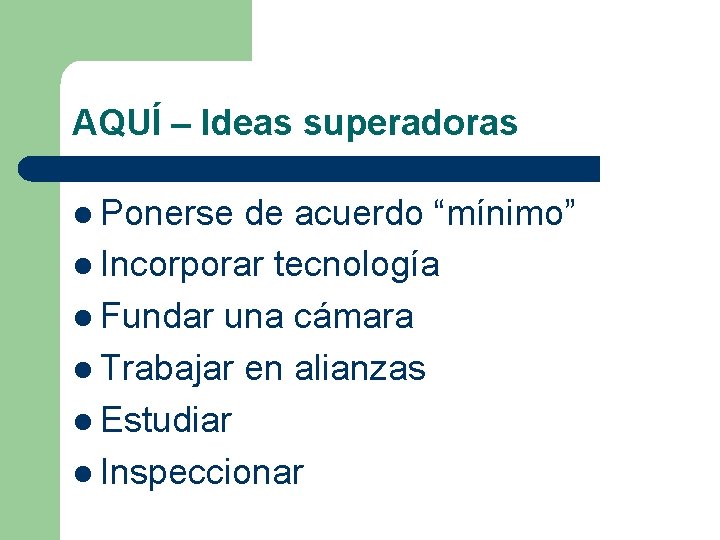 AQUÍ – Ideas superadoras

- Ponerse de acuerdo “mínimo”
- Incorporar tecnología
- Fundar una cámara
- Trabajar en alianzas
- Estudiar
- Inspeccionar